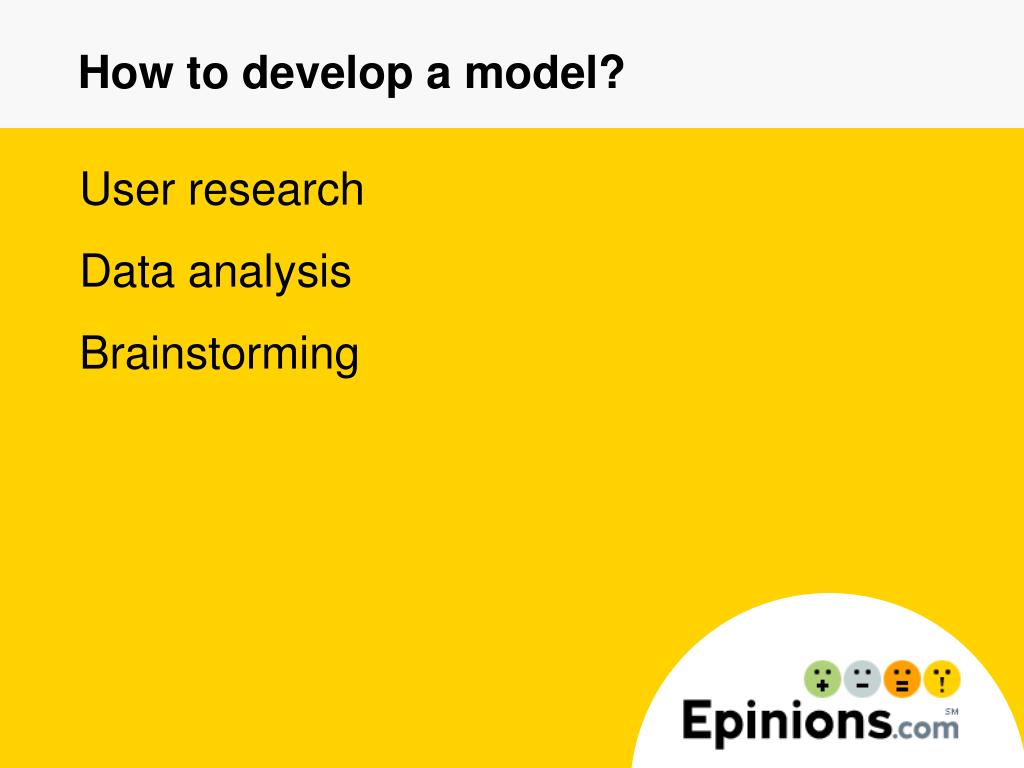 How to develop a model?

User research

Data analysis

Brainstorming

Epinions.com℠